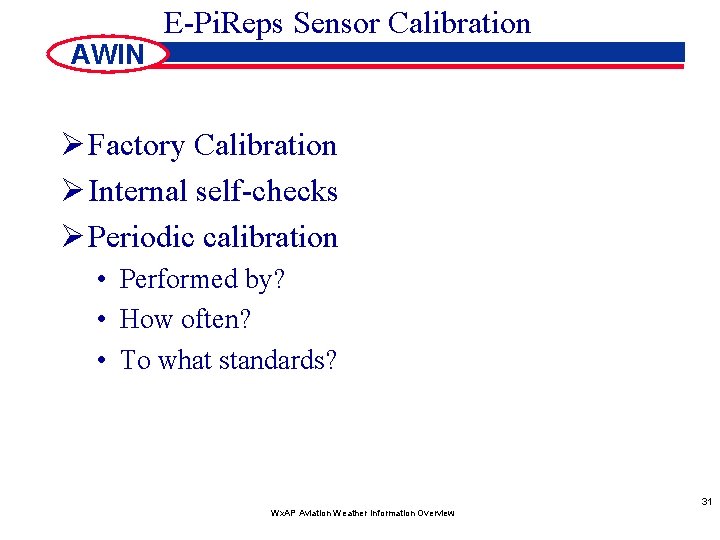 E-PiReps Sensor Calibration

AWIN

➢ Factory Calibration

➢ Internal self-checks

➢ Periodic calibration

• Performed by?

• How often?

• To what standards?

31

WxAP Aviation Weather Information Overview